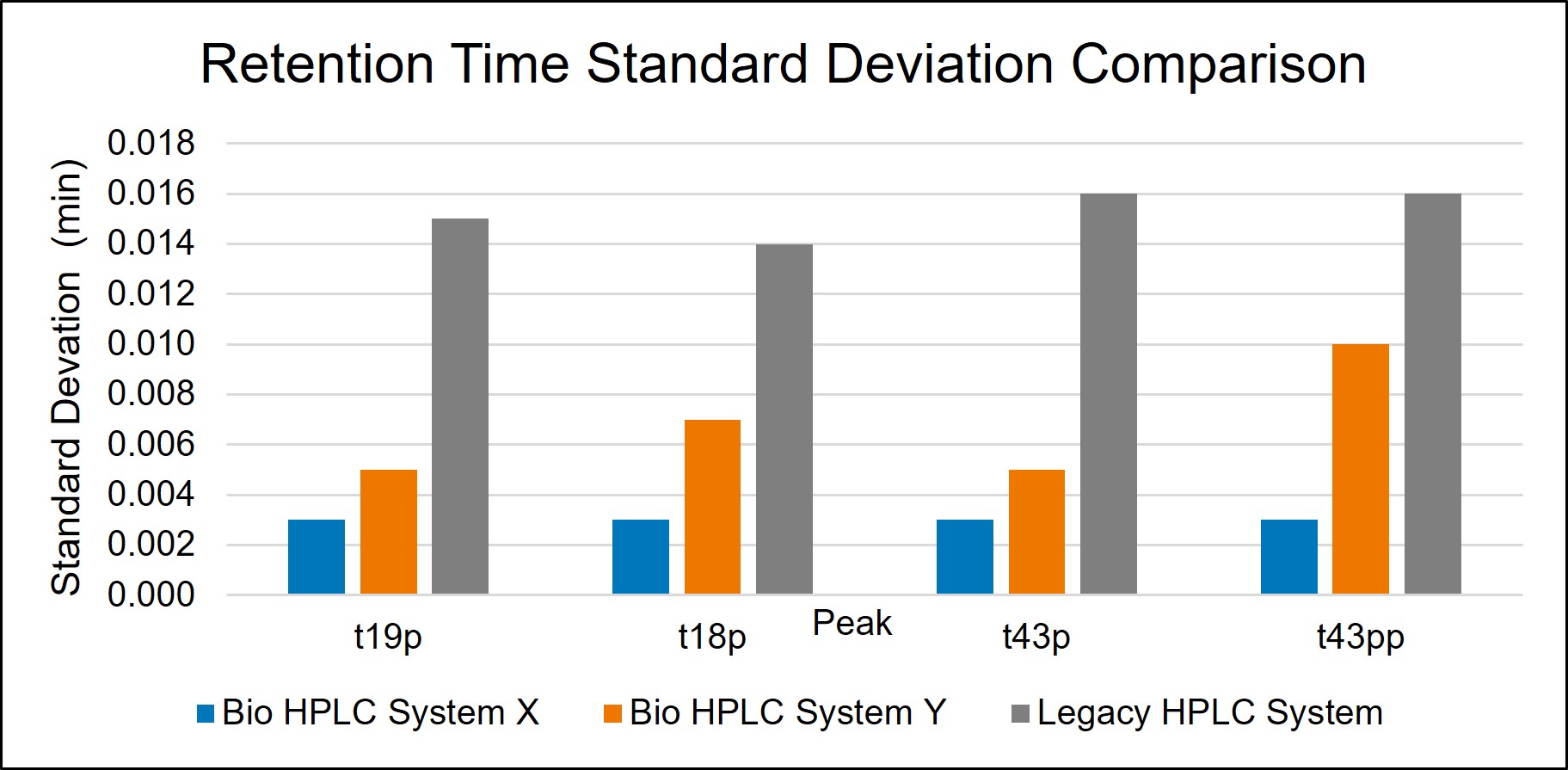 Retention Time Standard Deviation Comparison

Standard Devation (min)

0.018
0.016
0.014
0.012
0.010
0.008
0.006
0.004
0.002
0.000

t19p
t18p
Peak
t43p
t43pp

Bio HPLC System X
Bio HPLC System Y
Legacy HPLC System